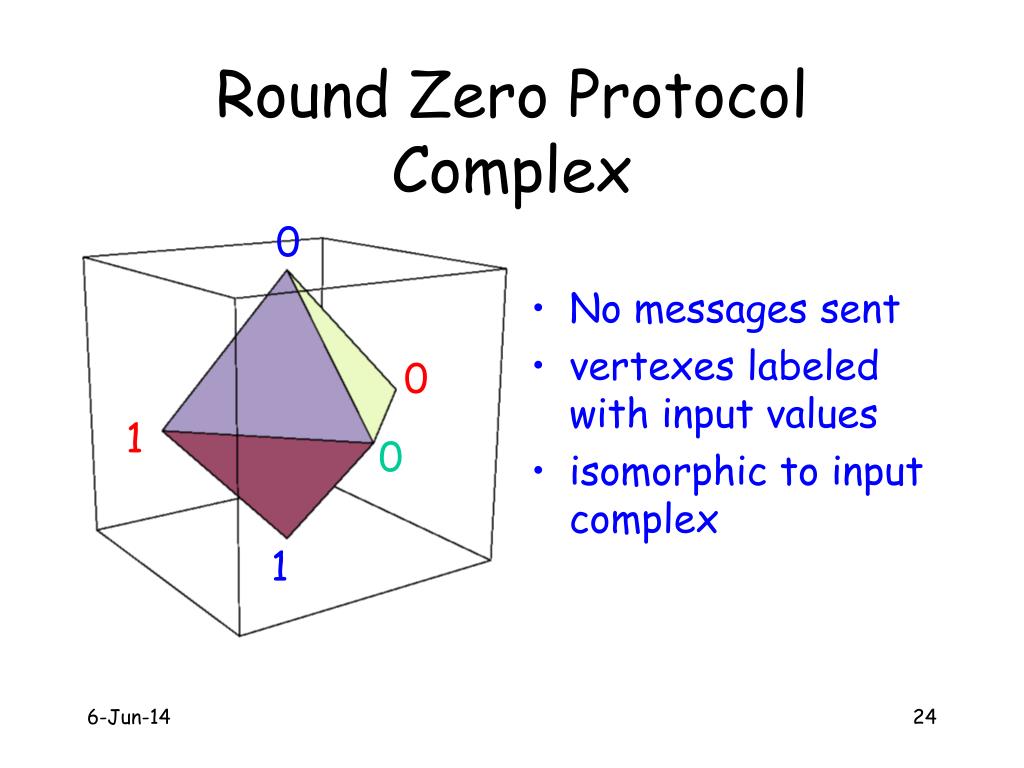 Round Zero Protocol Complex

0

0

1

0

1

• No messages sent
• vertexes labeled with input values
• isomorphic to input complex

6-Jun-14

24